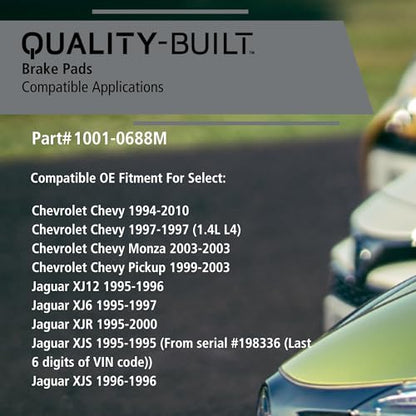 QUALITY-BUILT™
Brake Pads
Compatible Applications

Part#1001-0688M

Compatible OE Fitment For Select:

Chevrolet Chevy 1994-2010
Chevrolet Chevy 1997-1997 (1.4L L4)
Chevrolet Chevy Monza 2003-2003
Chevrolet Chevy Pickup 1999-2003
Jaguar XJ12 1995-1996
Jaguar XJ6 1995-1997
Jaguar XJR 1995-2000
Jaguar XJS 1995-1995 (From serial #198336 (Last 6 digits of VIN code))
Jaguar XJS 1996-1996